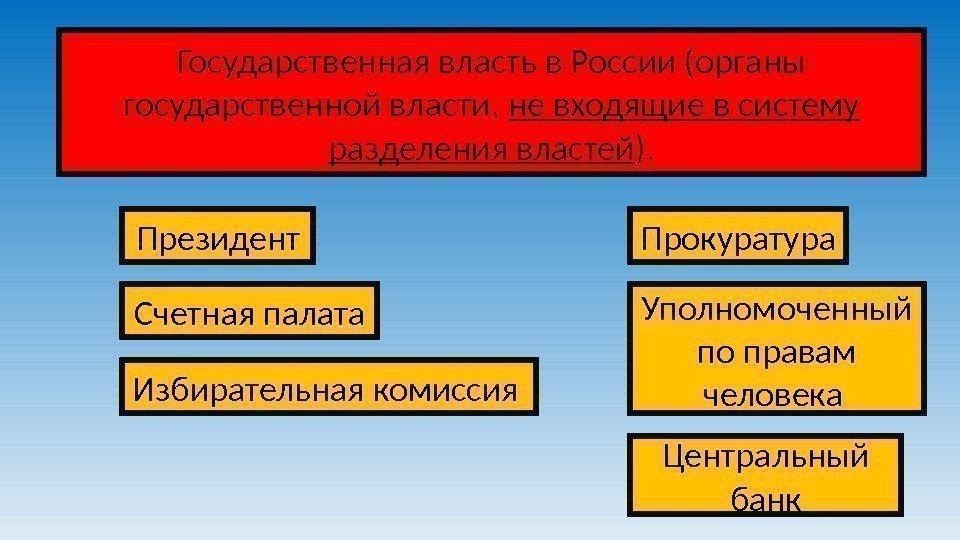 Государственная власть в России (органы государственной власти, не входящие в систему разделения властей).

Президент

Счетная палата

Избирательная комиссия

Прокуратура

Уполномоченный по правам человека

Центральный банк